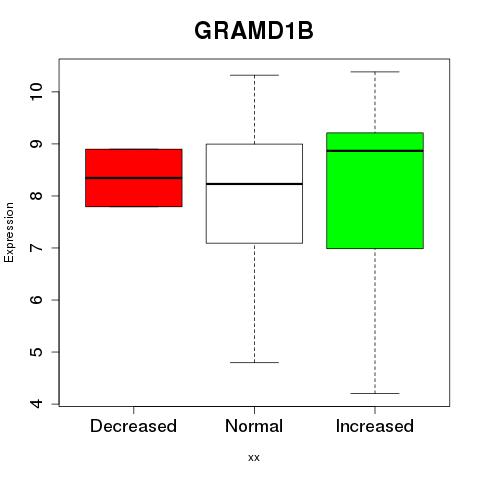 GRAMD1B

Expression

10
9
8
7
6
5
4

Decreased
Normal
Increased

xx